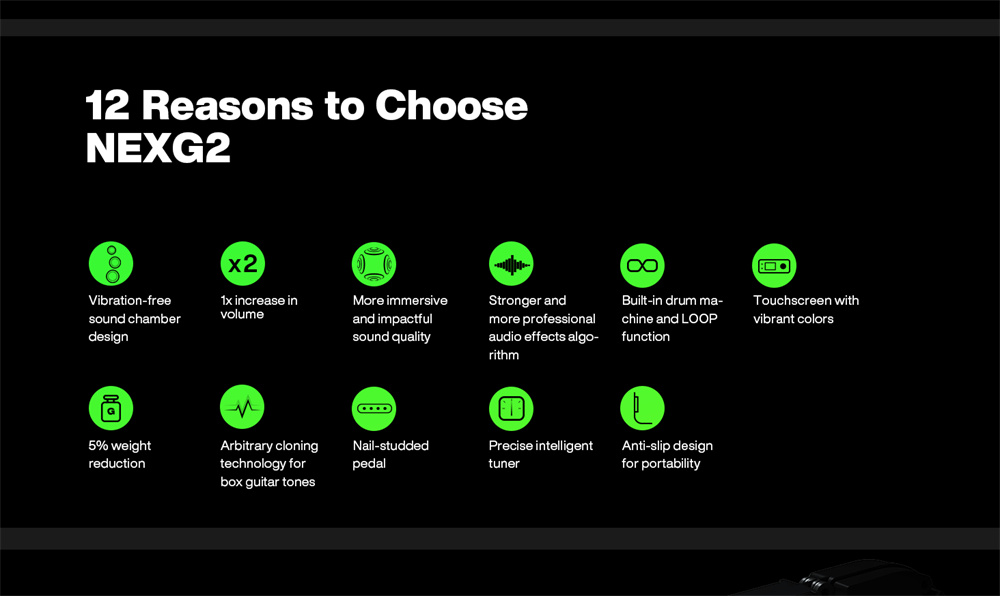 12 Reasons to Choose NEXG2

Vibration-free sound chamber design

x2

1x increase in volume

More immersive and impactful sound quality

Stronger and more professional audio effects algorithm

Built-in drum machine and LOOP function

Touchscreen with vibrant colors

G

5% weight reduction

Arbitrary cloning technology for box guitar tones

Nail-studded pedal

Precise intelligent tuner

Anti-slip design for portability